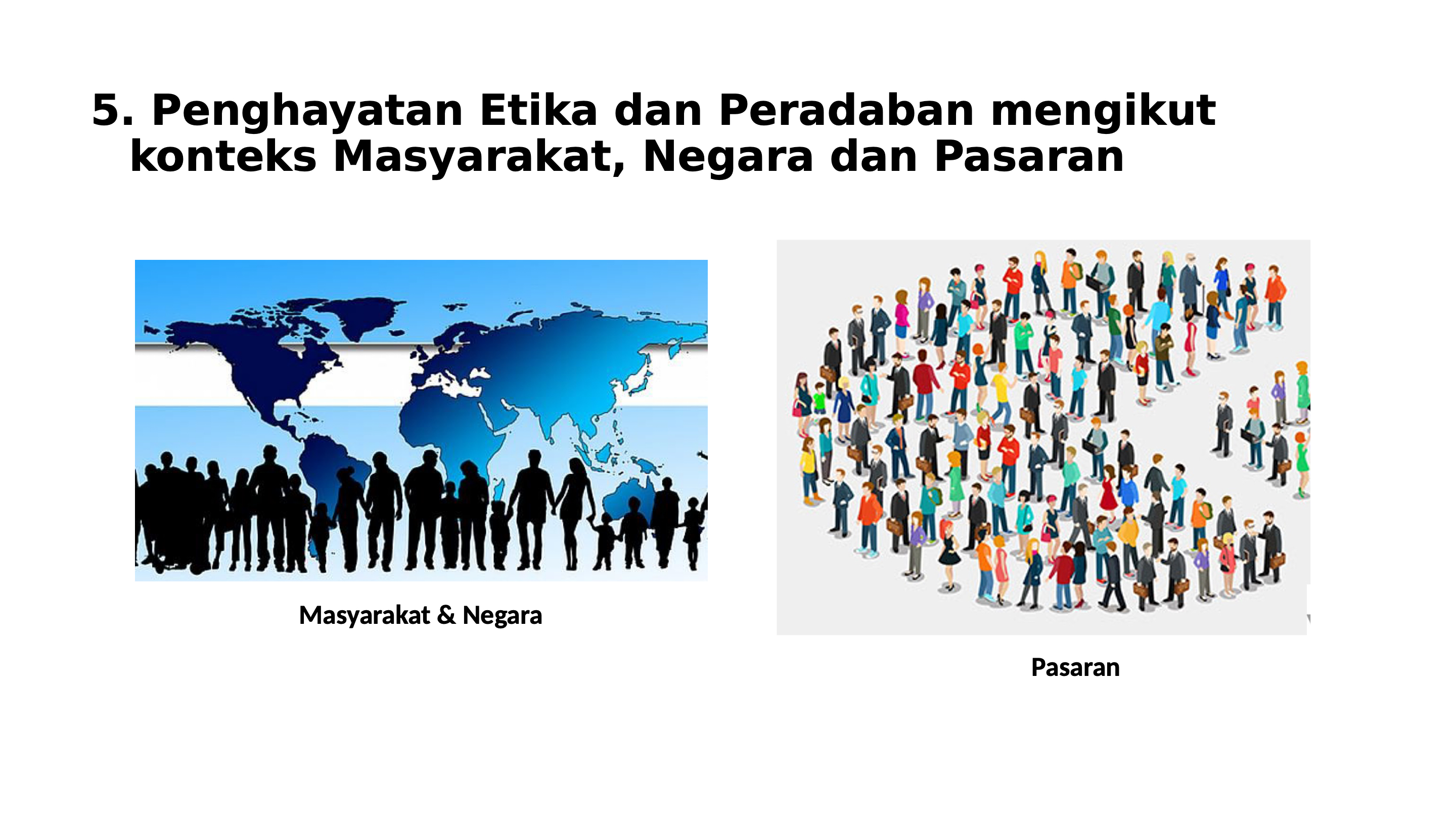 5. Penghayatan Etika dan Peradaban mengikut konteks Masyarakat, Negara dan Pasaran

Masyarakat & Negara

Pasaran